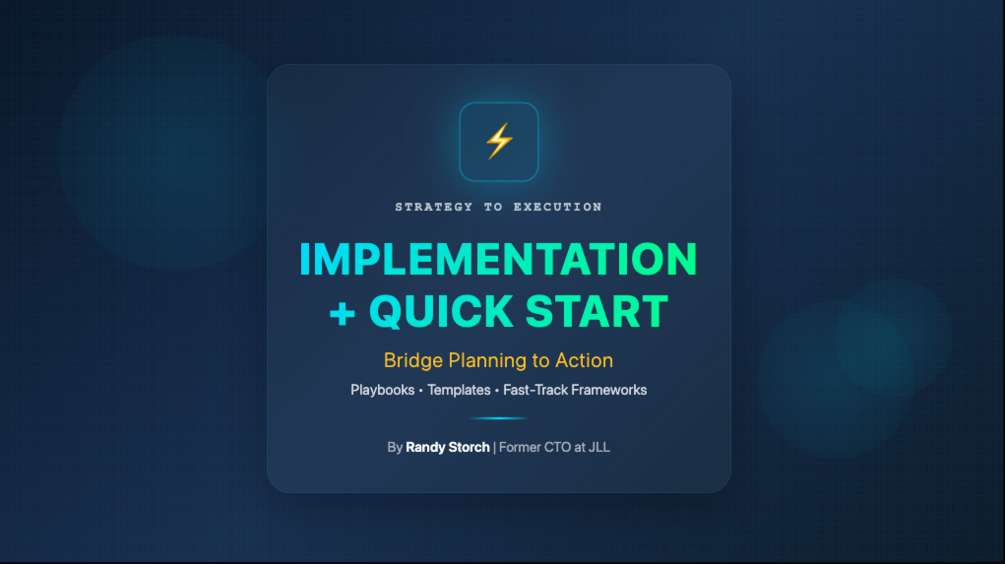 ⚡

STRATEGY TO EXECUTION

IMPLEMENTATION + QUICK START

Bridge Planning to Action

Playbooks • Templates • Fast-Track Frameworks

By Randy Storch | Former CTO at JLL